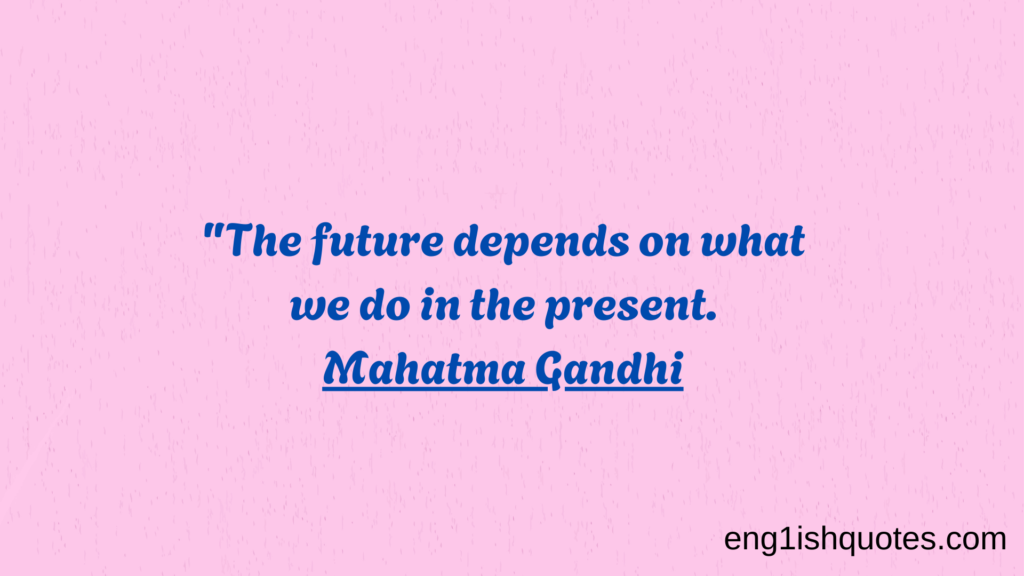 "The future depends on what we do in the present.
Mahatma Gandhi

eng1ishquotes.com